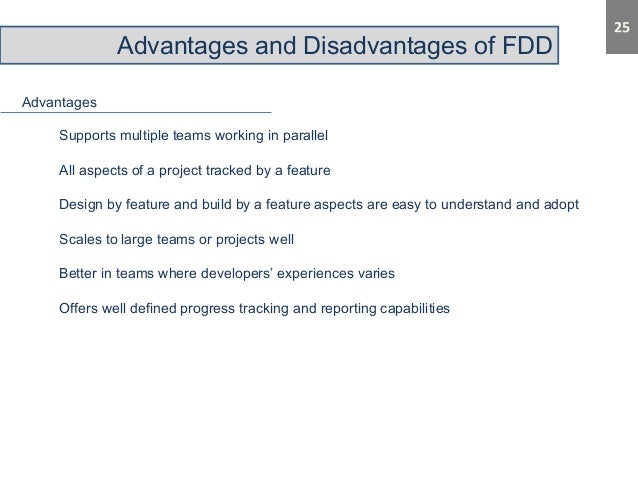 25

Advantages and Disadvantages of FDD

Advantages

Supports multiple teams working in parallel

All aspects of a project tracked by a feature

Design by feature and build by a feature aspects are easy to understand and adopt

Scales to large teams or projects well

Better in teams where developers' experiences varies

Offers well defined progress tracking and reporting capabilities